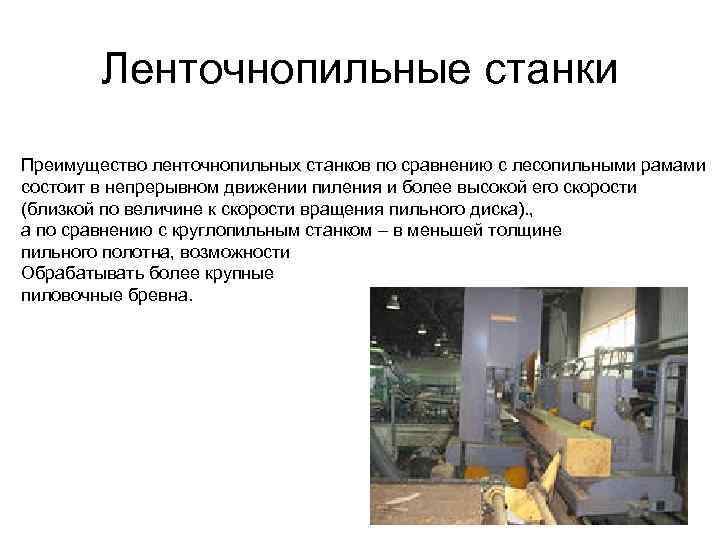 Ленточнопильные станки

Преимущество ленточнопильных станков по сравнению с лесопильными рамами состоит в непрерывном движении пиления и более высокой его скорости (близкой по величине к скорости вращения пильного диска).,
а по сравнению с круглопильным станком – в меньшей толщине пильного полотна, возможности
Обрабатывать более крупные пиловочные бревна.